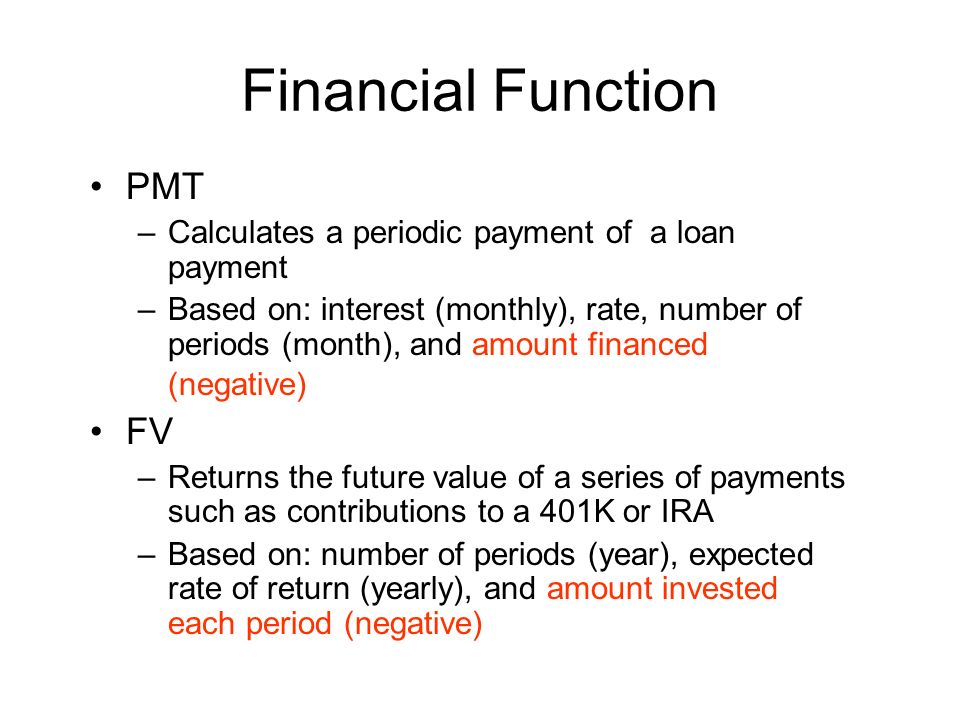 Financial Function

• PMT
– Calculates a periodic payment of a loan payment
– Based on: interest (monthly), rate, number of periods (month), and amount financed (negative)

• FV
– Returns the future value of a series of payments such as contributions to a 401K or IRA
– Based on: number of periods (year), expected rate of return (yearly), and amount invested each period (negative)